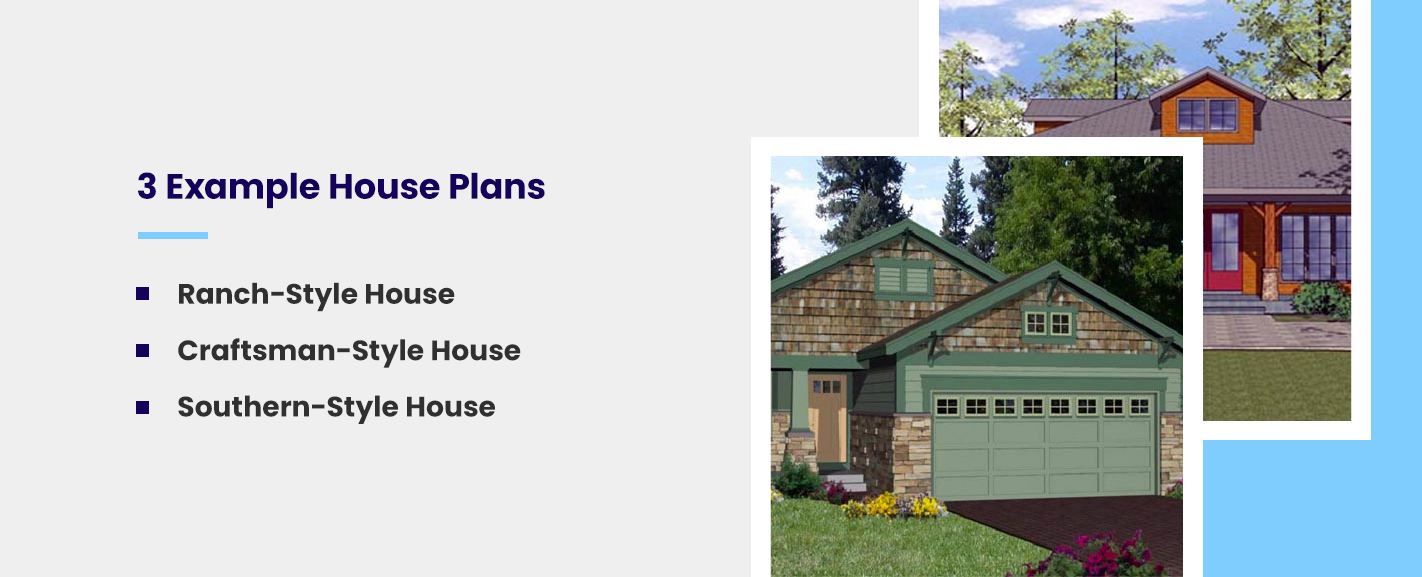 3 Example House Plans

- Ranch-Style House
- Craftsman-Style House
- Southern-Style House